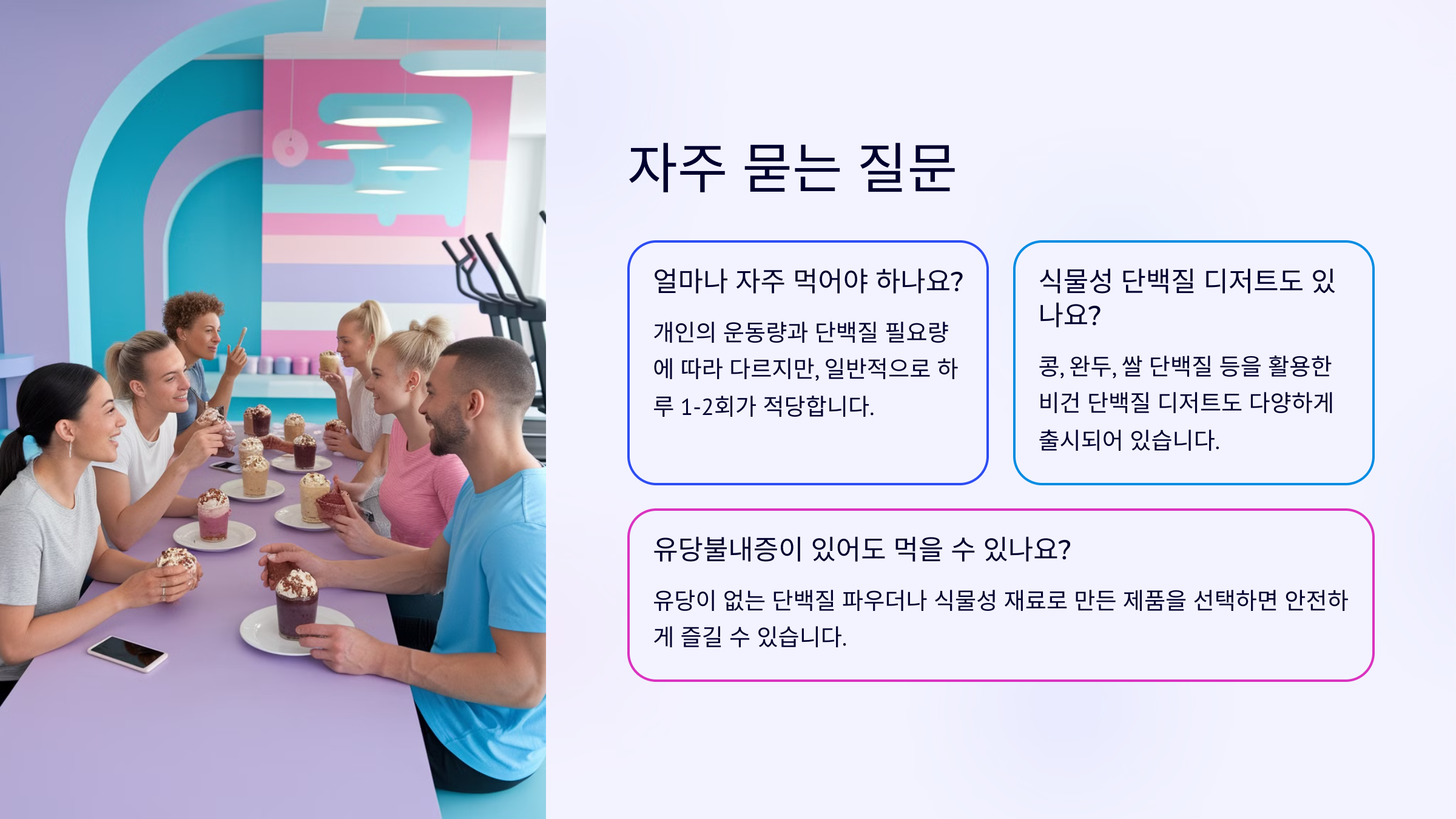 자주 묻는 질문

얼마나 자주 먹어야 하나요?

개인의 운동량과 단백질 필요량에 따라 다르지만, 일반적으로 하루 1-2회가 적당합니다.

식물성 단백질 디저트도 있나요?

콩, 완두, 쌀 단백질 등을 활용한 비건 단백질 디저트도 다양하게 출시되어 있습니다.

유당불내증이 있어도 먹을 수 있나요?

유당이 없는 단백질 파우더나 식물성 재료로 만든 제품을 선택하면 안전하게 즐길 수 있습니다.